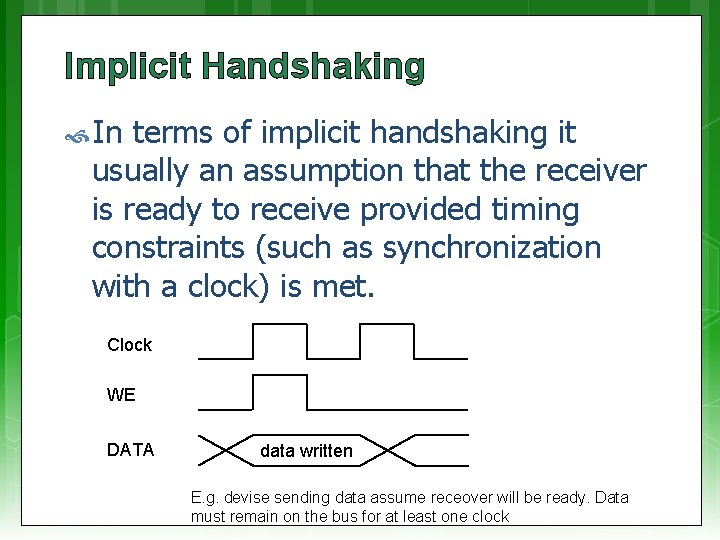 Implicit Handshaking

In terms of implicit handshaking it usually an assumption that the receiver is ready to receive provided timing constraints (such as synchronization with a clock) is met.

Clock

WE

DATA

data written

E.g. devise sending data assume receover will be ready. Data must remain on the bus for at least one clock